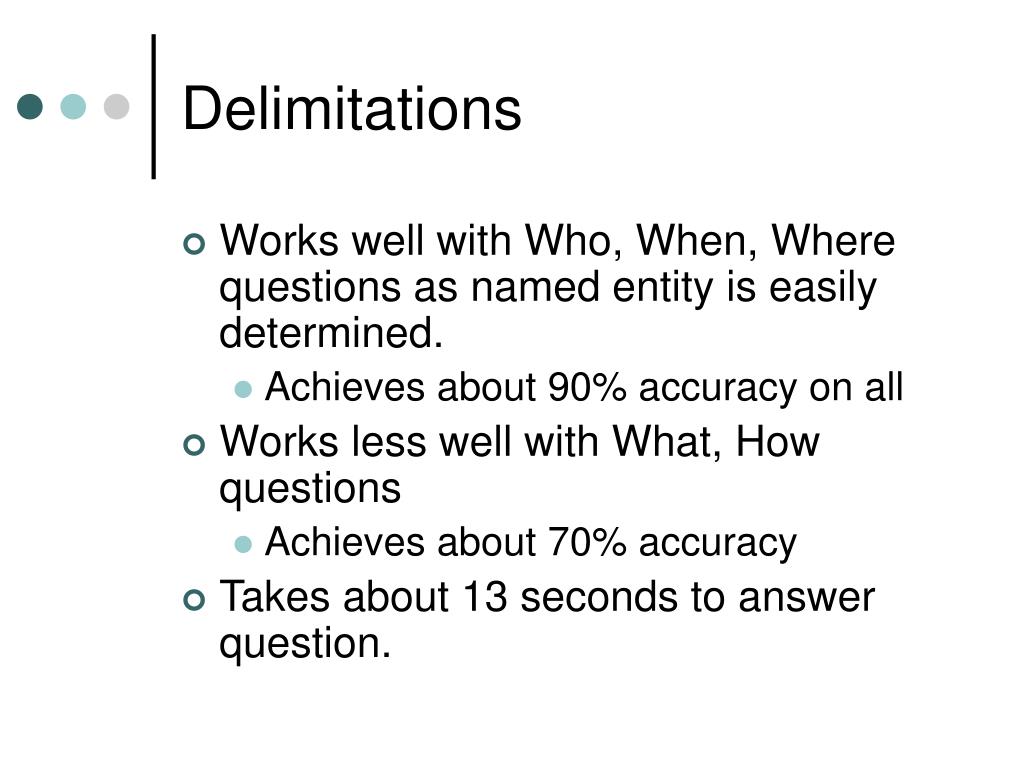 Delimitations

Works well with Who, When, Where questions as named entity is easily determined.

Achieves about 90% accuracy on all

Works less well with What, How questions

Achieves about 70% accuracy

Takes about 13 seconds to answer question.